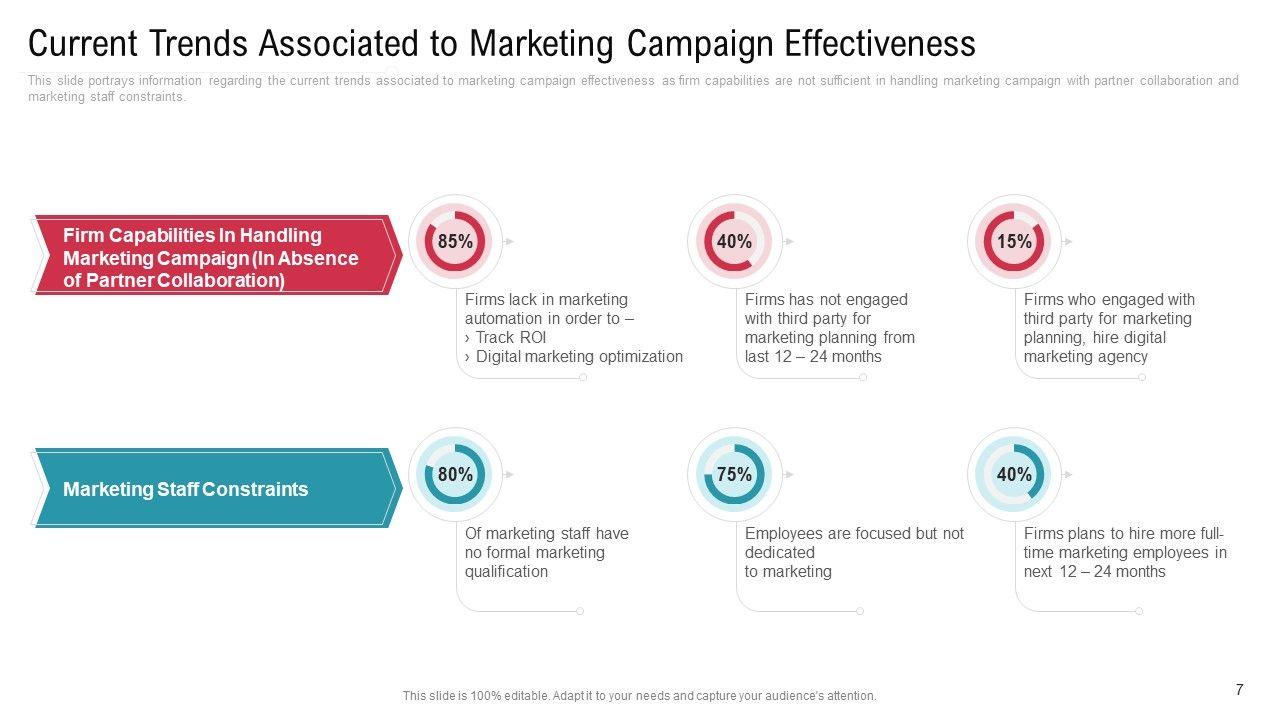 Current Trends Associated to Marketing Campaign Effectiveness

This slide portrays information regarding the current trends associated to marketing campaign effectiveness as firm capabilities are not sufficient in handling marketing campaign with partner collaboration and marketing staff constraints.

Firm Capabilities In Handling Marketing Campaign (In Absence of Partner Collaboration)

85%

Firms lack in marketing automation in order to –
› Track ROI
› Digital marketing optimization

40%

Firms has not engaged with third party for marketing planning from last 12 – 24 months

15%

Firms who engaged with third party for marketing planning, hire digital marketing agency

Marketing Staff Constraints

80%

Of marketing staff have no formal marketing qualification

75%

Employees are focused but not dedicated to marketing

40%

Firms plans to hire more full-time marketing employees in next 12 – 24 months

This slide is 100% editable. Adapt it to your needs and capture your audience's attention.

7